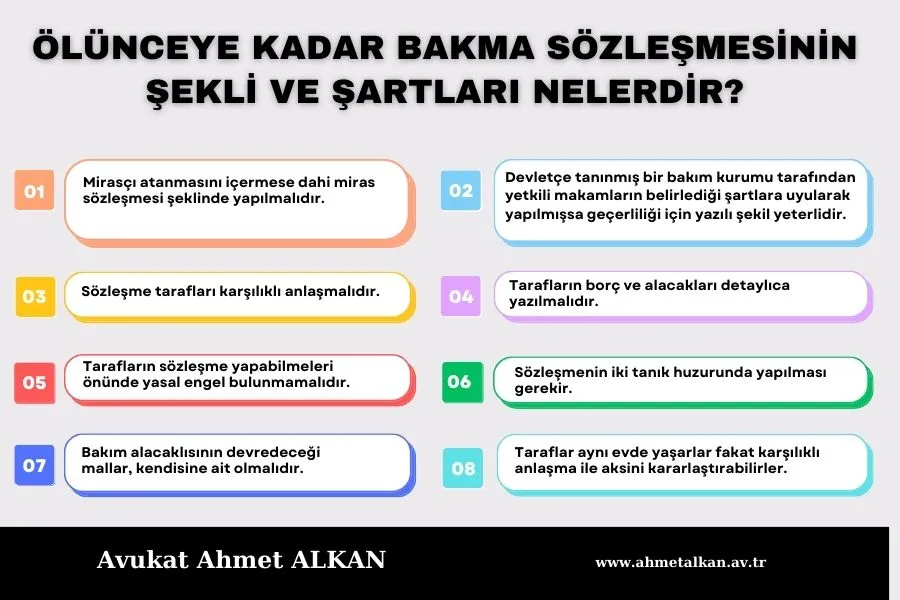 ÖLÜNCEYE KADAR BAKMA SÖZLEŞMESİNİN ŞEKLİ VE ŞARTLARI NELERDİR?

01 Mirasçı atanmasını içermese dahi miras sözleşmesi şeklinde yapılmalıdır.

02 Devletçe tanınmış bir bakım kurumu tarafından yetkili makamların belirlediği şartlara uyularak yapılmışsa geçerliliği için yazılı şekil yeterlidir.

03 Sözleşme tarafları karşılıklı anlaşmalıdır.

04 Tarafların borç ve alacakları detaylıca yazılmalıdır.

05 Tarafların sözleşme yapabilmeleri önünde yasal engel bulunmamalıdır.

06 Sözleşmenin iki tanık huzurunda yapılması gerekir.

07 Bakım alacaklısının devredeceği mallar, kendisine ait olmalıdır.

08 Taraflar aynı evde yaşarlar fakat karşılıklı anlaşma ile aksini kararlaştırabilirler.

Avukat Ahmet ALKAN

www.ahmetalkan.av.tr